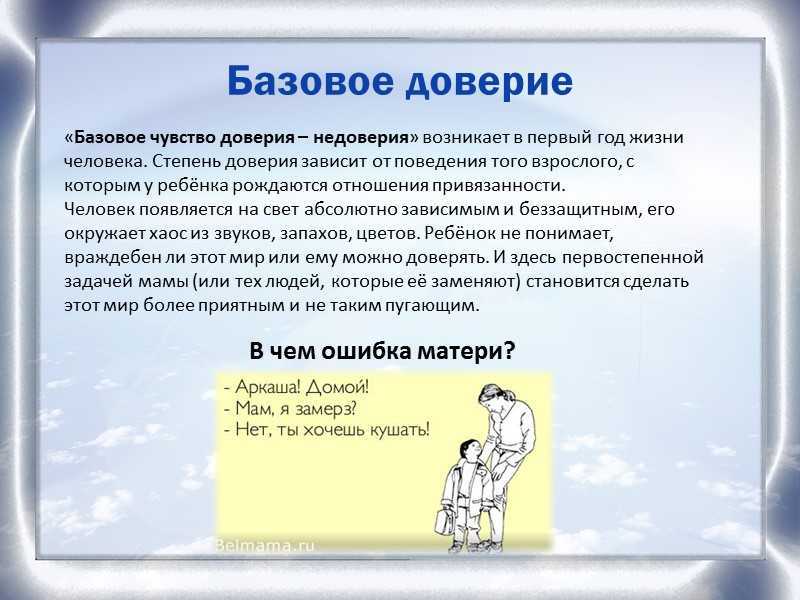 Базовое доверие

«Базовое чувство доверия – недоверия» возникает в первый год жизни человека. Степень доверия зависит от поведения того взрослого, с которым у ребёнка рождаются отношения привязанности.
Человек появляется на свет абсолютно зависимым и беззащитным, его окружает хаос из звуков, запахов, цветов. Ребёнок не понимает, враждебен ли этот мир или ему можно доверять. И здесь первостепенной задачей мамы (или тех людей, которые её заменяют) становится сделать этот мир более приятным и не таким пугающим.

В чем ошибка матери?

- Аркаша! Домой!
- Мам, я замерз?
- Нет, ты хочешь кушать!

Belmama.ru